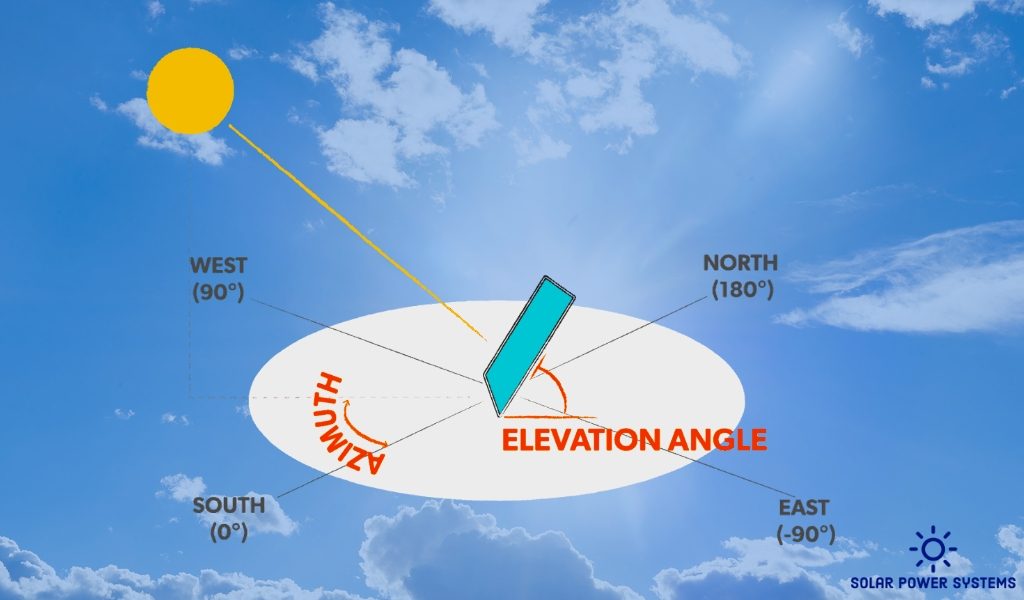 WEST
(90°)

NORTH
(180°)

AZIMUTH

ELEVATION ANGLE

SOUTH
(0°)

EAST
(-90°)

SOLAR POWER SYSTEMS